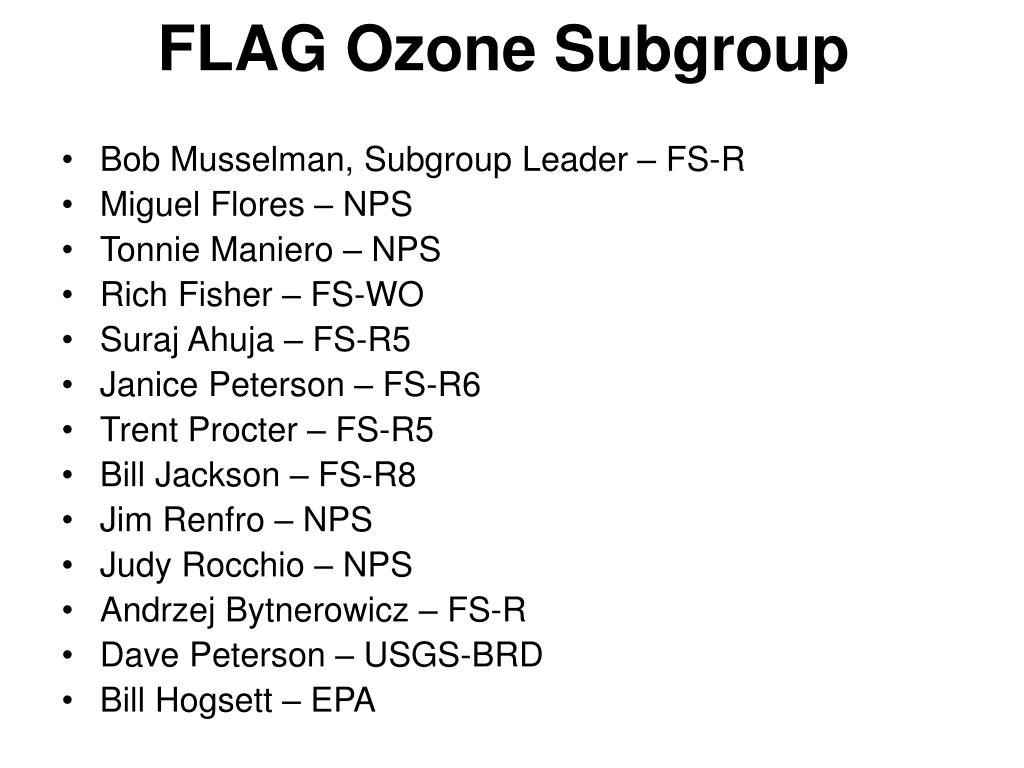 FLAG Ozone Subgroup

• Bob Musselman, Subgroup Leader – FS-R
• Miguel Flores – NPS
• Tonnie Maniero – NPS
• Rich Fisher – FS-WO
• Suraj Ahuja – FS-R5
• Janice Peterson – FS-R6
• Trent Procter – FS-R5
• Bill Jackson – FS-R8
• Jim Renfro – NPS
• Judy Rocchio – NPS
• Andrzej Bytnerowicz – FS-R
• Dave Peterson – USGS-BRD
• Bill Hogsett – EPA